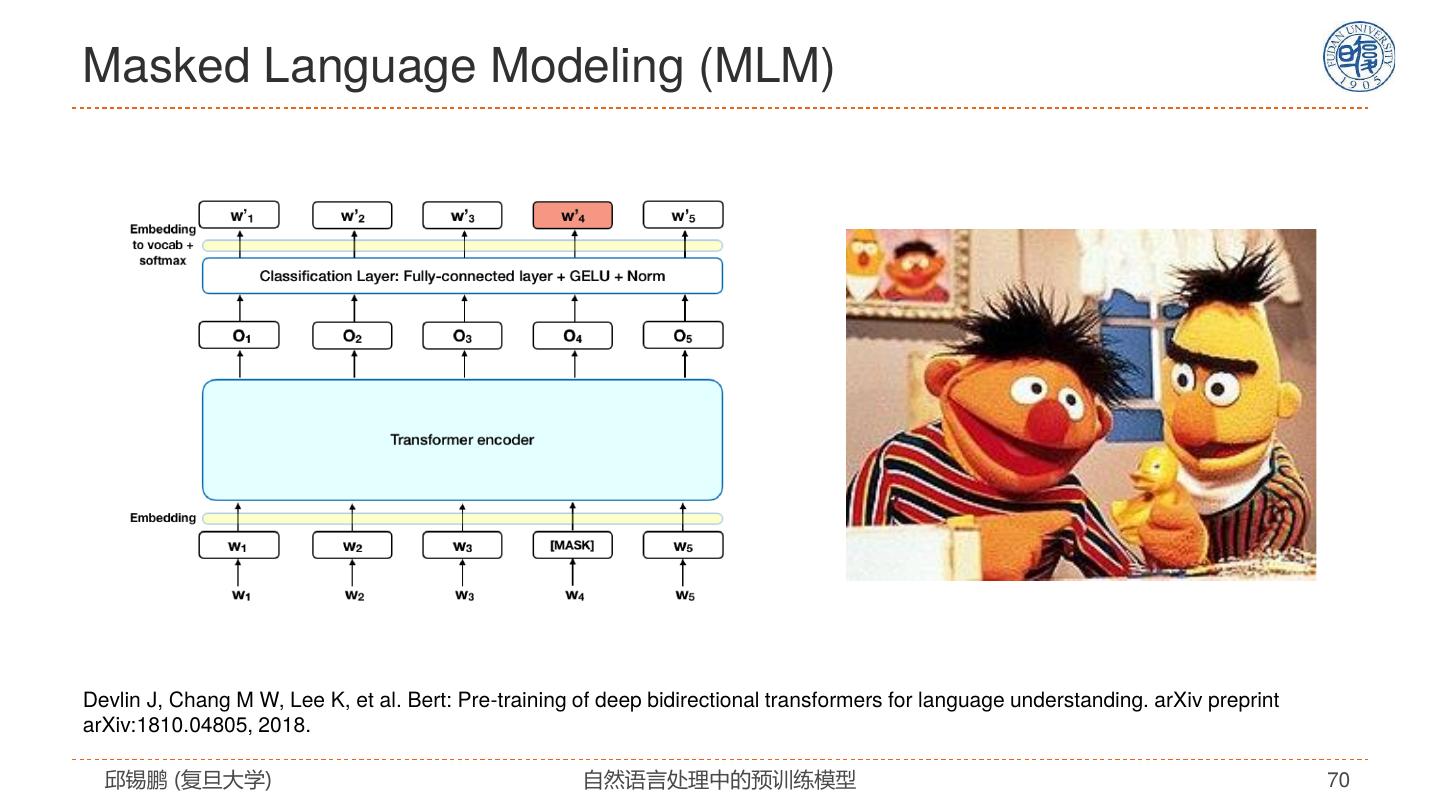 Masked Language Modeling (MLM)

FUDAN UNIVERSITY 1905

Embedding to vocab + softmax

$w'_1$ $w'_2$ $w'_3$ $w'_4$ $w'_5$

Classification Layer: Fully-connected layer + GELU + Norm

$O_1$ $O_2$ $O_3$ $O_4$ $O_5$

Transformer encoder

Embedding

$w_1$ $w_2$ $w_3$ [MASK] $w_5$

$w_1$ $w_2$ $w_3$ $w_4$ $w_5$

Devlin J, Chang M W, Lee K, et al. Bert: Pre-training of deep bidirectional transformers for language understanding. arXiv preprint arXiv:1810.04805, 2018.

邱锡鹏 (复旦大学)

自然语言处理中的预训练模型

70